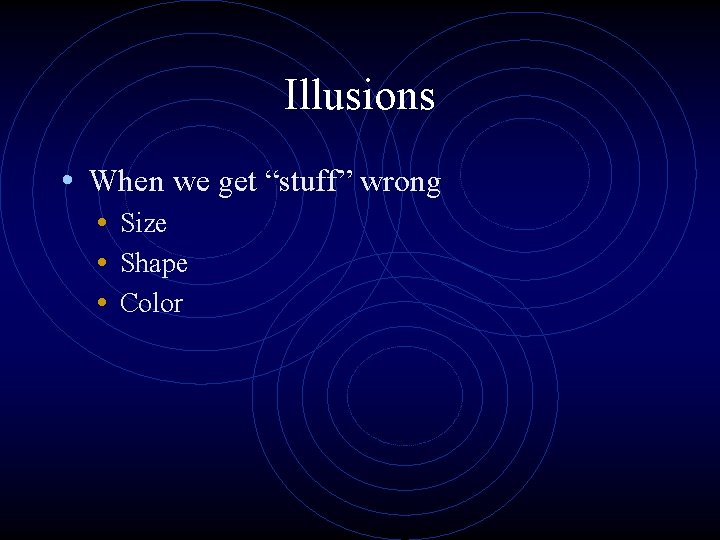 Illusions

• When we get “stuff” wrong
  • Size
  • Shape
  • Color